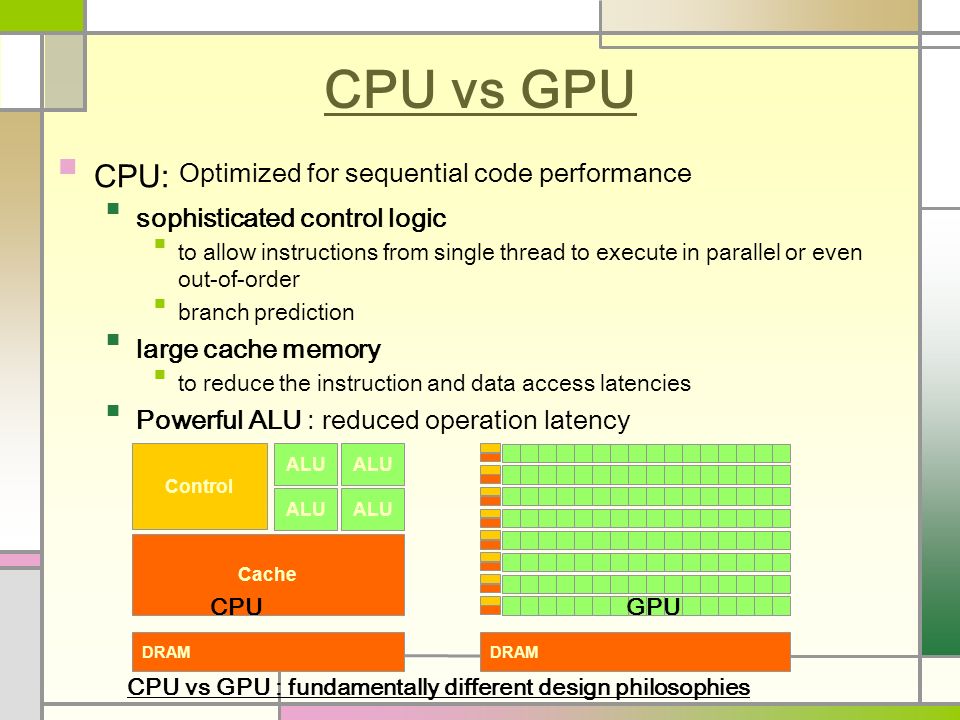 CPU vs GPU

CPU: Optimized for sequential code performance

sophisticated control logic

to allow instructions from single thread to execute in parallel or even out-of-order

branch prediction

large cache memory

to reduce the instruction and data access latencies

Powerful ALU : reduced operation latency

Control

ALU

ALU

ALU

ALU

Cache

CPU

DRAM

GPU

DRAM

CPU vs GPU : fundamentally different design philosophies